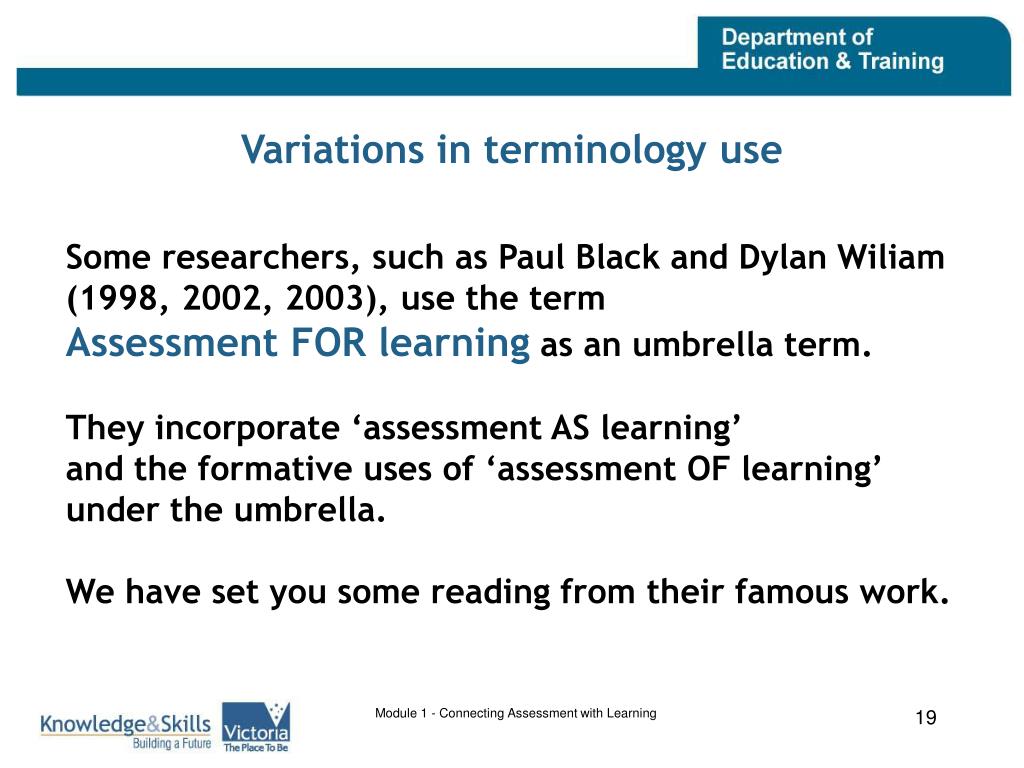 Department of Education & Training

Variations in terminology use

Some researchers, such as Paul Black and Dylan Wiliam (1998, 2002, 2003), use the term Assessment FOR learning as an umbrella term.

They incorporate ‘assessment AS learning’ and the formative uses of ‘assessment OF learning’ under the umbrella.

We have set you some reading from their famous work.

Knowledge&Skills Building a Future

Victoria The Place To Be

Module 1 - Connecting Assessment with Learning

19